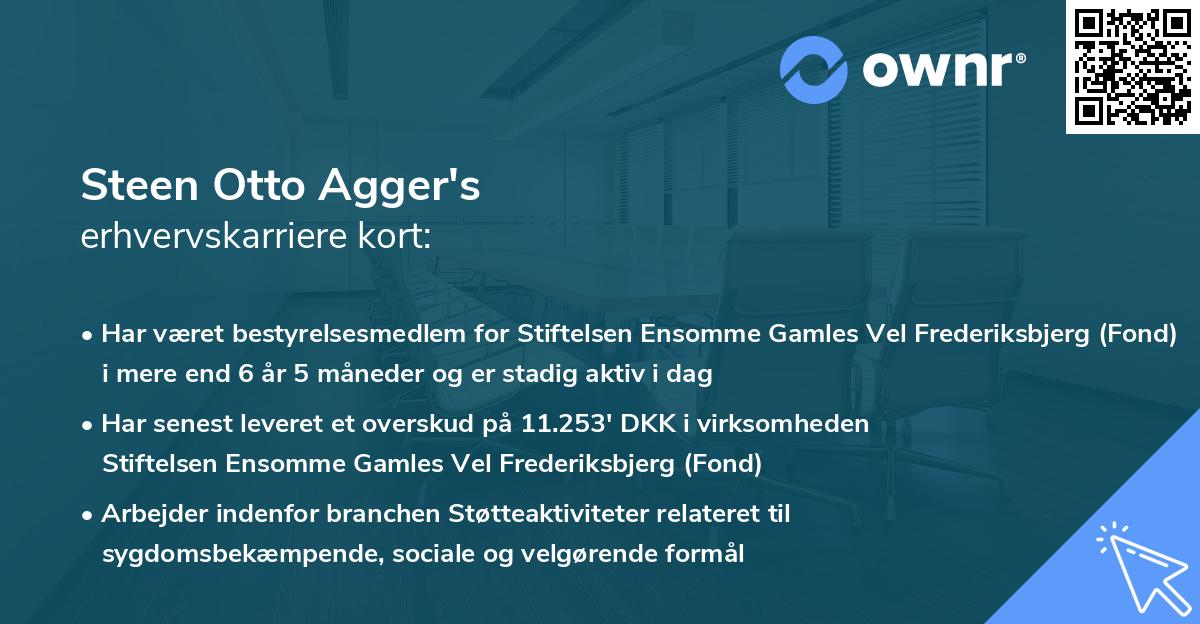 ownr®

Steen Otto Agger's
erhvervskarriere kort:

• Har været bestyrelsesmedlem for Stiftelsen Ensomme Gamles Vel Frederiksbjerg (Fond) i mere end 6 år 5 måneder og er stadig aktiv i dag

• Har senest leveret et overskud på 11.253' DKK i virksomheden Stiftelsen Ensomme Gamles Vel Frederiksbjerg (Fond)

• Arbejder indenfor branchen Støtteaktiviteter relateret til sygdomsbekæmpende, sociale og velgørende formål